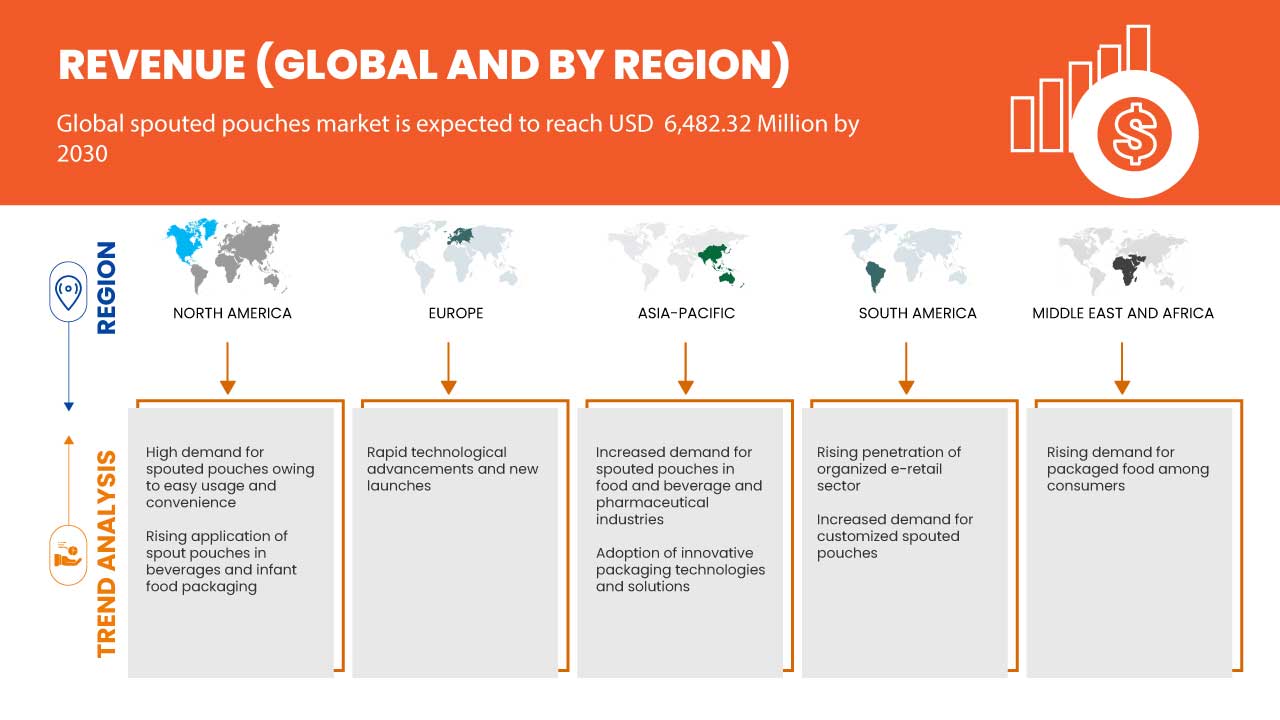 REVENUE (GLOBAL AND BY REGION)

Global spouted pouches market is expected to reach USD 6,482.32 Million by 2030

REGION

NORTH AMERICA

EUROPE

ASIA-PACIFIC

SOUTH AMERICA

MIDDLE EAST AND AFRICA

TREND ANALYSIS

High demand for spouted pouches owing to easy usage and convenience

Rising application of spout pouches in beverages and infant food packaging

Rapid technological advancements and new launches

Increased demand for spouted pouches in food and beverage and pharmaceutical industries

Adoption of innovative packaging technologies and solutions

Rising penetration of organized e-retail sector

Increased demand for customized spouted pouches

Rising demand for packaged food among consumers